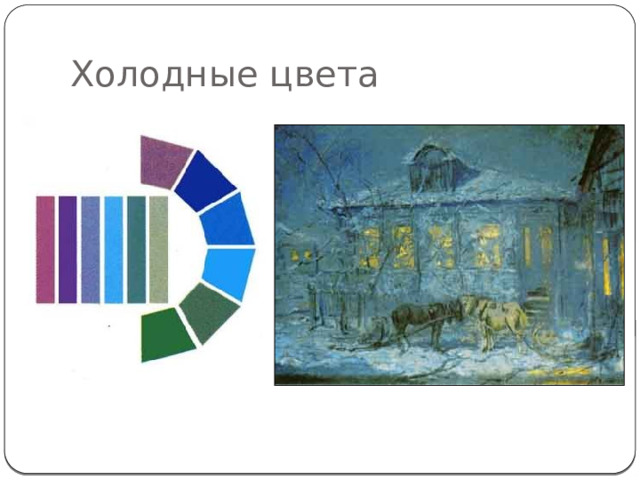 Холодные цвета